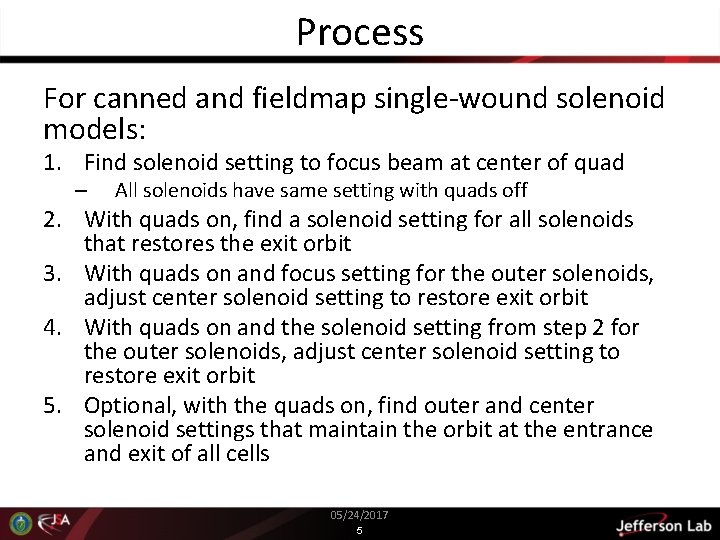 Process

For canned and fieldmap single-wound solenoid models:

1. Find solenoid setting to focus beam at center of quad
   – All solenoids have same setting with quads off
2. With quads on, find a solenoid setting for all solenoids that restores the exit orbit
3. With quads on and focus setting for the outer solenoids, adjust center solenoid setting to restore exit orbit
4. With quads on and the solenoid setting from step 2 for the outer solenoids, adjust center solenoid setting to restore exit orbit
5. Optional, with the quads on, find outer and center solenoid settings that maintain the orbit at the entrance and exit of all cells

JSA

05/24/2017

5

Jefferson Lab